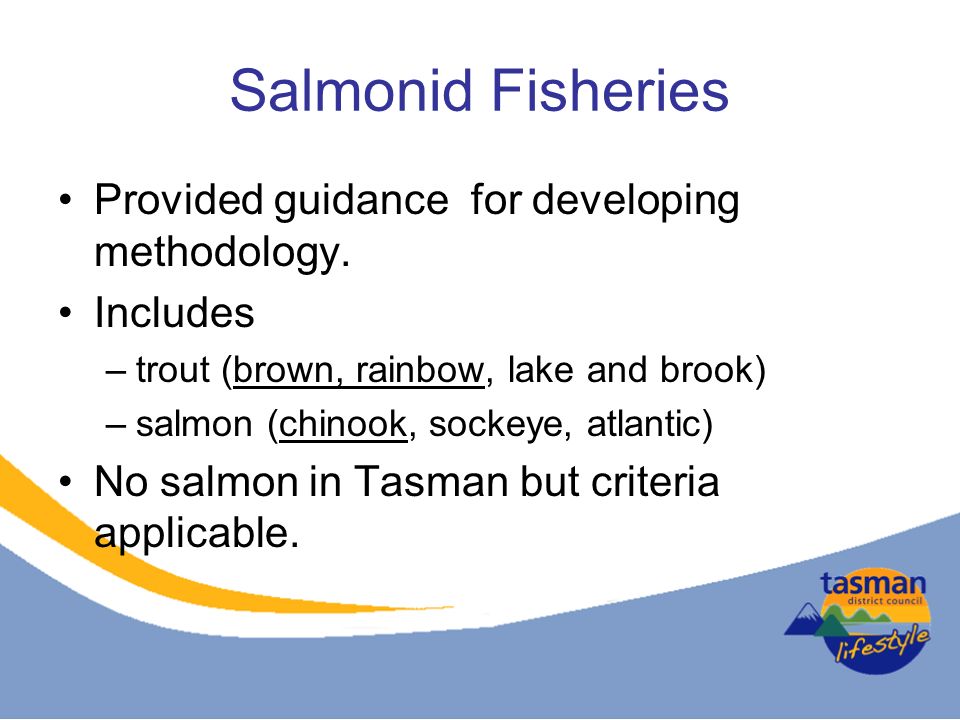 Salmonid Fisheries

• Provided guidance  for developing methodology.

• Includes

– trout (brown, rainbow, lake and brook)

– salmon (chinook, sockeye, atlantic)

• No salmon in Tasman but criteria applicable.

tasman
district council
lifestyle